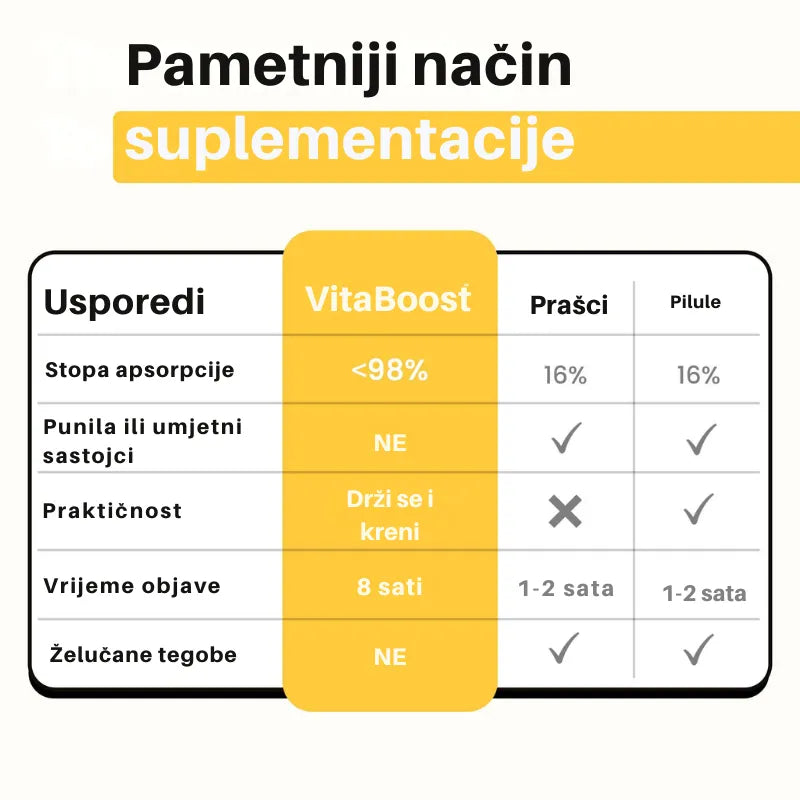 Pametniji način suplementacije

| Usporedi | VitaBoost | Prašci | Pilule |
|---|---|---|---|
| Stopa apsorpcije | <98% | 16% | 16% |
| Punila ili umjetni sastojci | NE | ✓ | ✓ |
| Praktičnost | Drži se i kreni | ✗ | ✓ |
| Vrijeme objave | 8 sati | 1-2 sata | 1-2 sata |
| Želučane tegobe | NE | ✓ | ✓ |